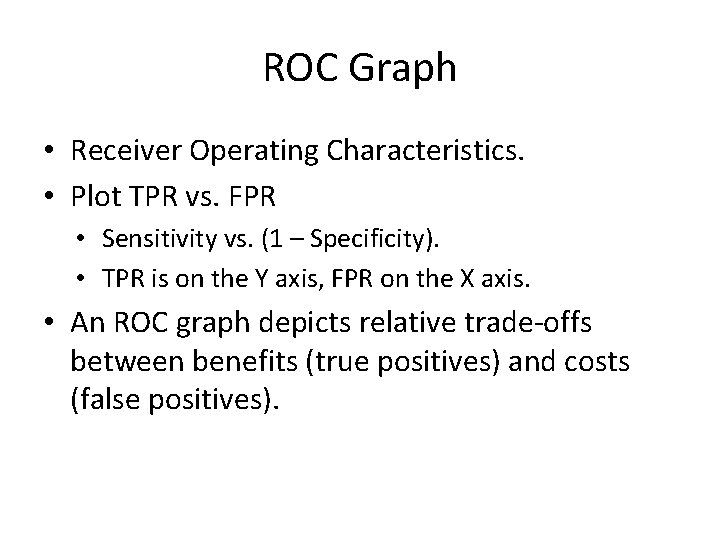 ROC Graph

• Receiver Operating Characteristics.
• Plot TPR vs. FPR
  • Sensitivity vs. (1 – Specificity).
  • TPR is on the Y axis, FPR on the X axis.
• An ROC graph depicts relative trade-offs between benefits (true positives) and costs (false positives).